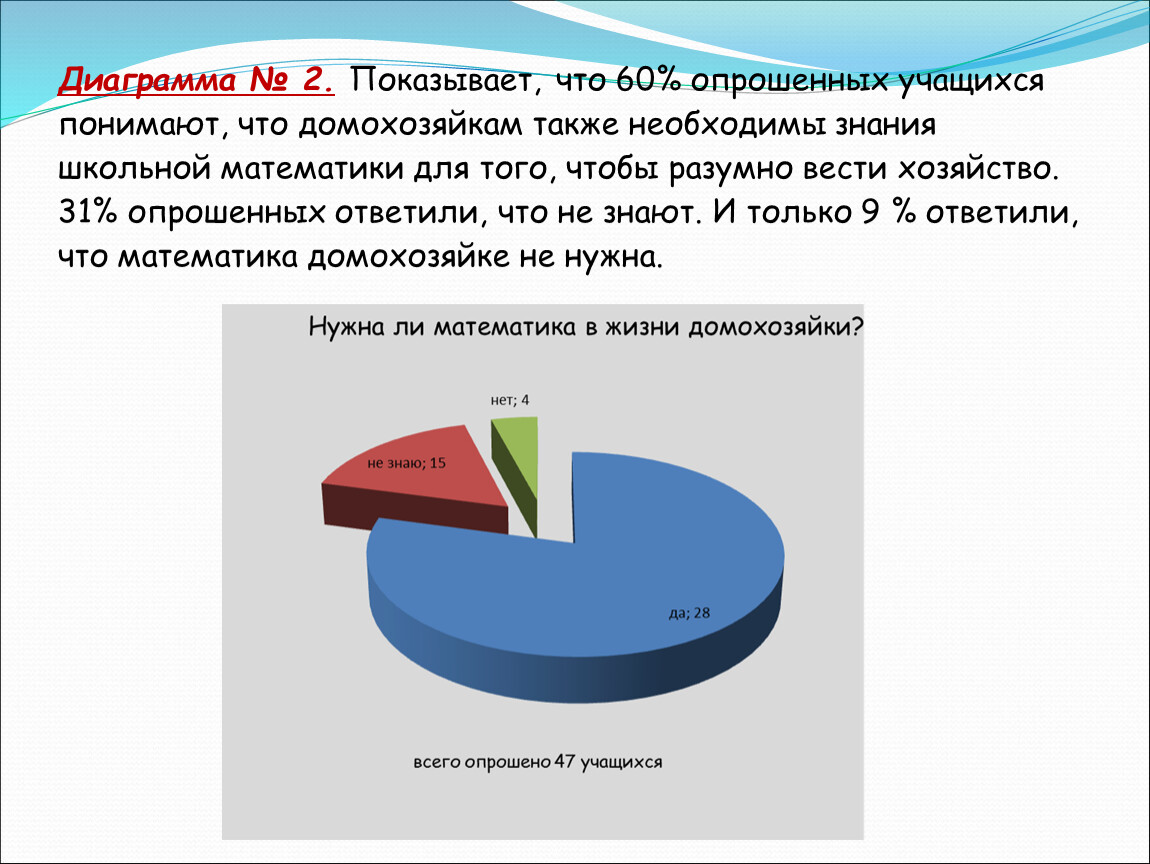 Диаграмма № 2. Показывает, что 60% опрошенных учащихся понимают, что домохозяйкам также необходимы знания школьной математики для того, чтобы разумно вести хозяйство. 31% опрошенных ответили, что не знают. И только 9 % ответили, что математика домохозяйке не нужна.

Нужна ли математика в жизни домохозяйки?

нет; 4

не знаю; 15

да; 28

всего опрошено 47 учащихся